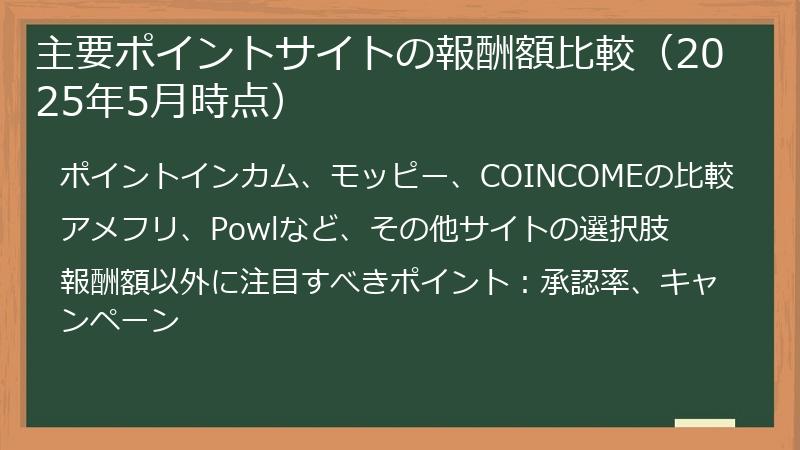 主要ポイントサイトの報酬額比較（2025年5月時点）

ポイントインカム、モッピー、COINCOMEの比較

アメフリ、Powlなど、その他サイトの選択肢

報酬額以外に注目すべきポイント：承認率、キャンペーン